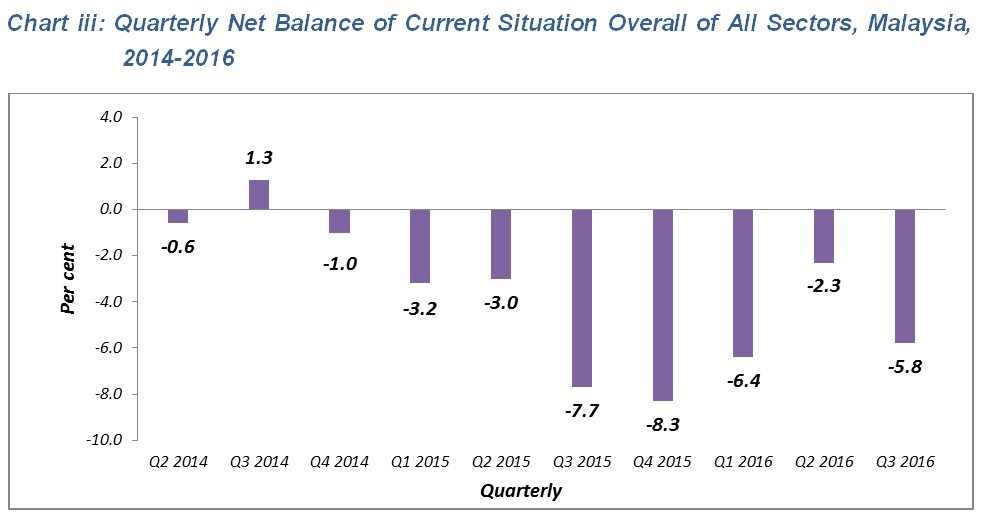 Chart iii: Quarterly Net Balance of Current Situation Overall of All Sectors, Malaysia, 2014-2016

4.0
2.0
0.0
-2.0
-4.0
-6.0
-8.0
-10.0

Per cent

-0.6
1.3
-1.0
-3.2
-3.0
-7.7
-8.3
-6.4
-2.3
-5.8

Q2 2014
Q3 2014
Q4 2014
Q1 2015
Q2 2015
Q3 2015
Q4 2015
Q1 2016
Q2 2016
Q3 2016

Quarterly